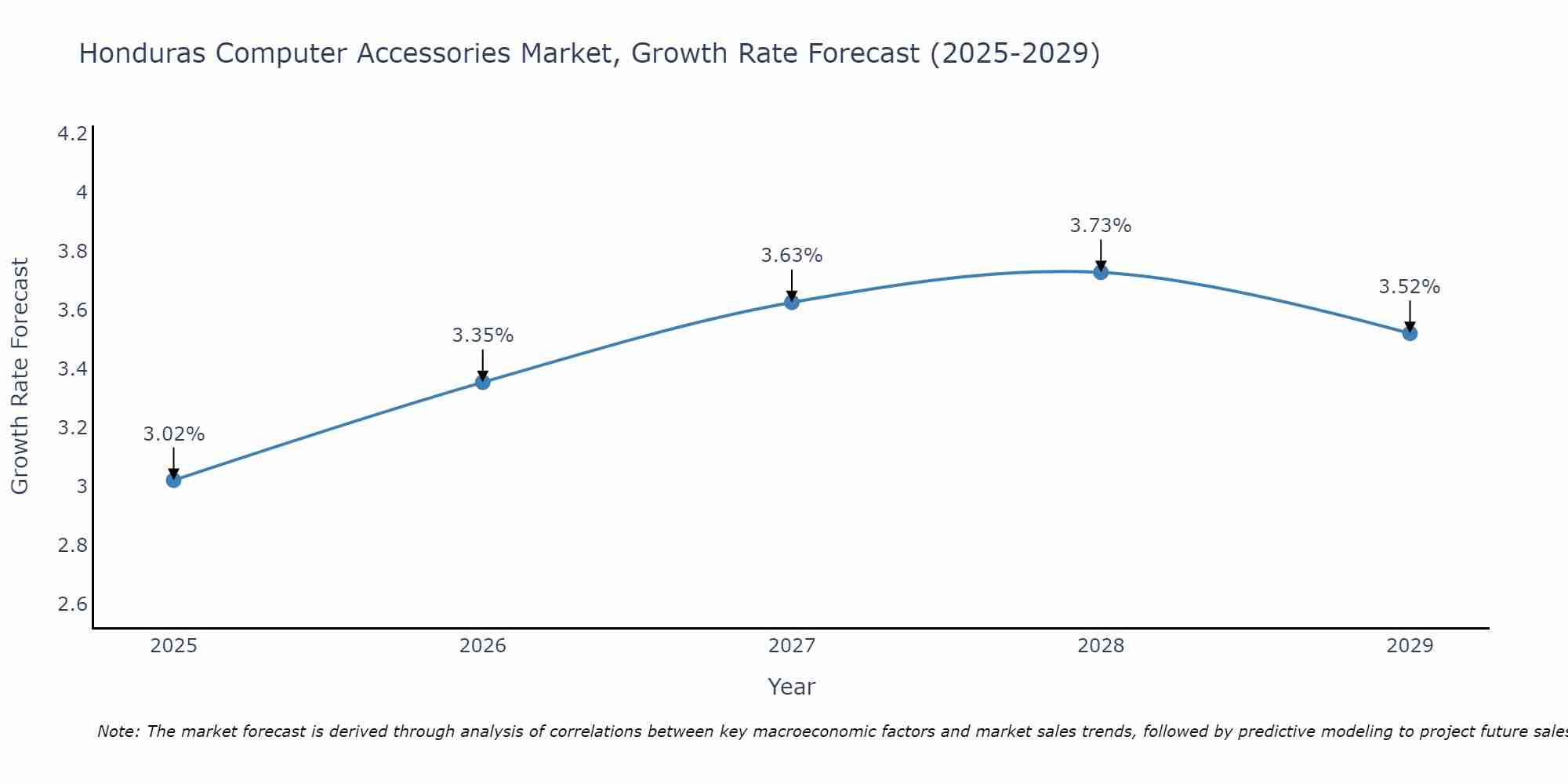 Honduras Computer Accessories Market, Growth Rate Forecast (2025-2029)

Growth Rate Forecast

4.2
4
3.8
3.6
3.4
3.2
3
2.8
2.6

3.02%
3.35%
3.63%
3.73%
3.52%

2025
2026
2027
2028
2029

Year

Note: The market forecast is derived through analysis of correlations between key macroeconomic factors and market sales trends, followed by predictive modeling to project future sales